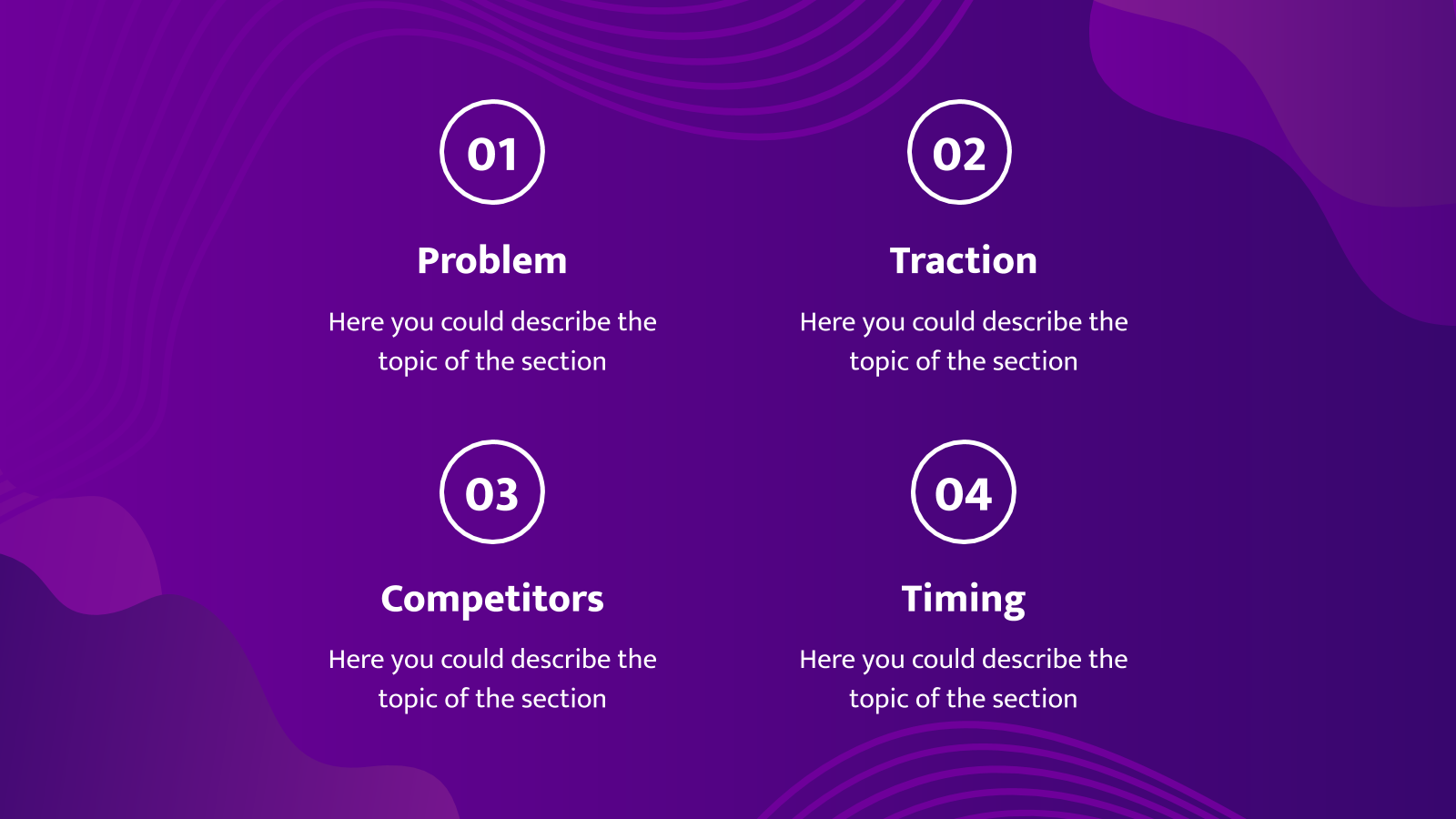 01

Problem

Here you could describe the topic of the section

02

Traction

Here you could describe the topic of the section

03

Competitors

Here you could describe the topic of the section

04

Timing

Here you could describe the topic of the section